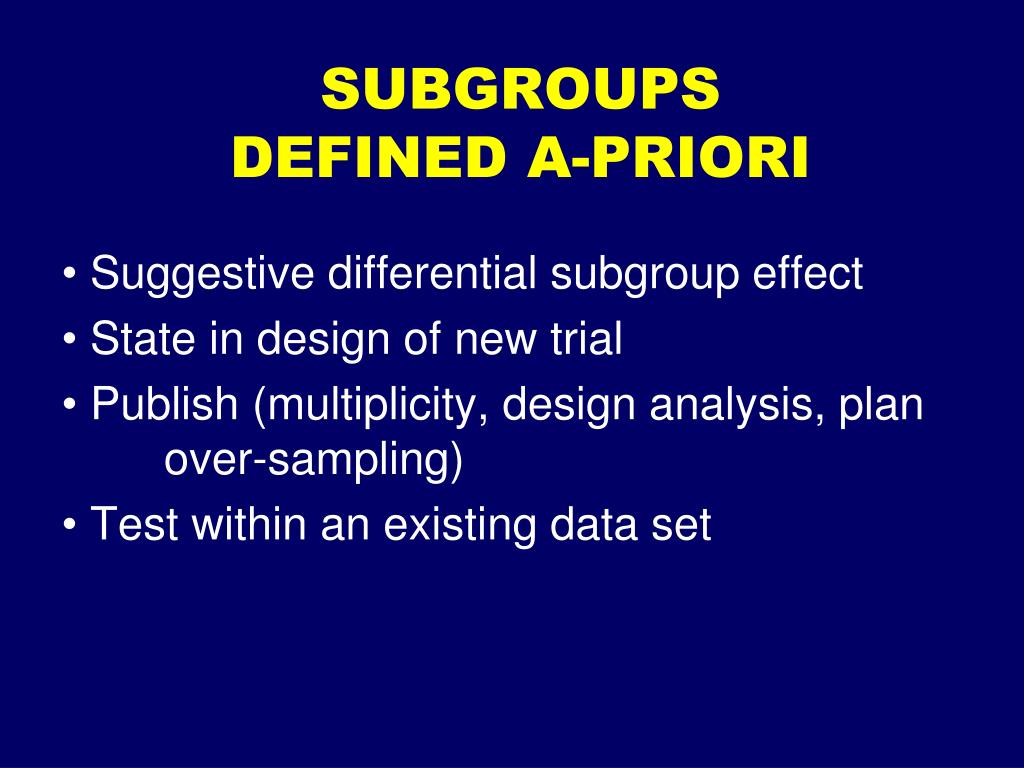 SUBGROUPS
DEFINED A-PRIORI

• Suggestive differential subgroup effect
• State in design of new trial
• Publish (multiplicity, design analysis, plan over-sampling)
• Test within an existing data set